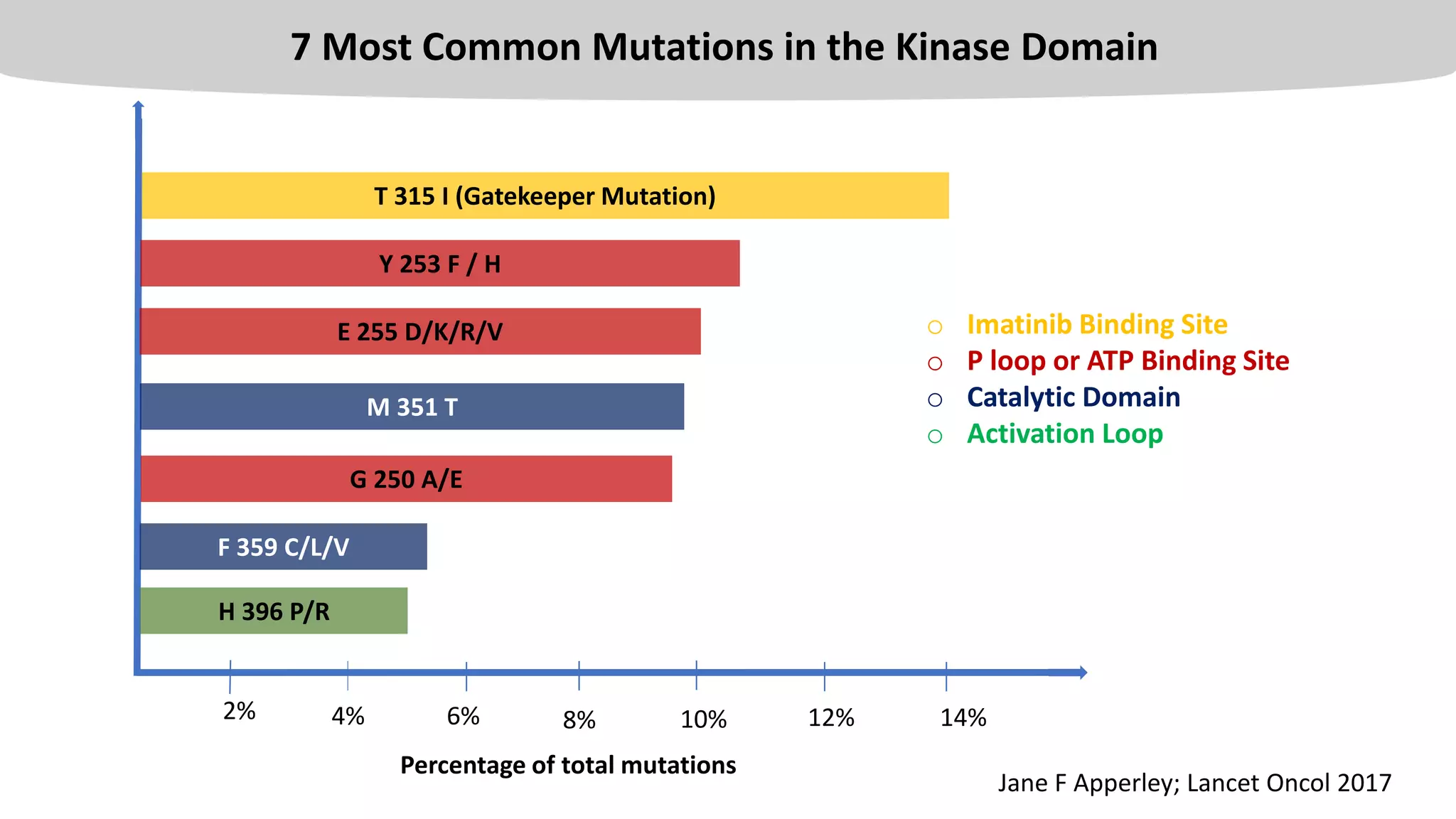 7 Most Common Mutations in the Kinase Domain

T 315 I (Gatekeeper Mutation)
Y 253 F / H
E 255 D/K/R/V
M 351 T
G 250 A/E
F 359 C/L/V
H 396 P/R

○ Imatinib Binding Site
○ P loop or ATP Binding Site
○ Catalytic Domain
○ Activation Loop

2% 4% 6% 8% 10% 12% 14%

Percentage of total mutations

Jane F Apperley; Lancet Oncol 2017